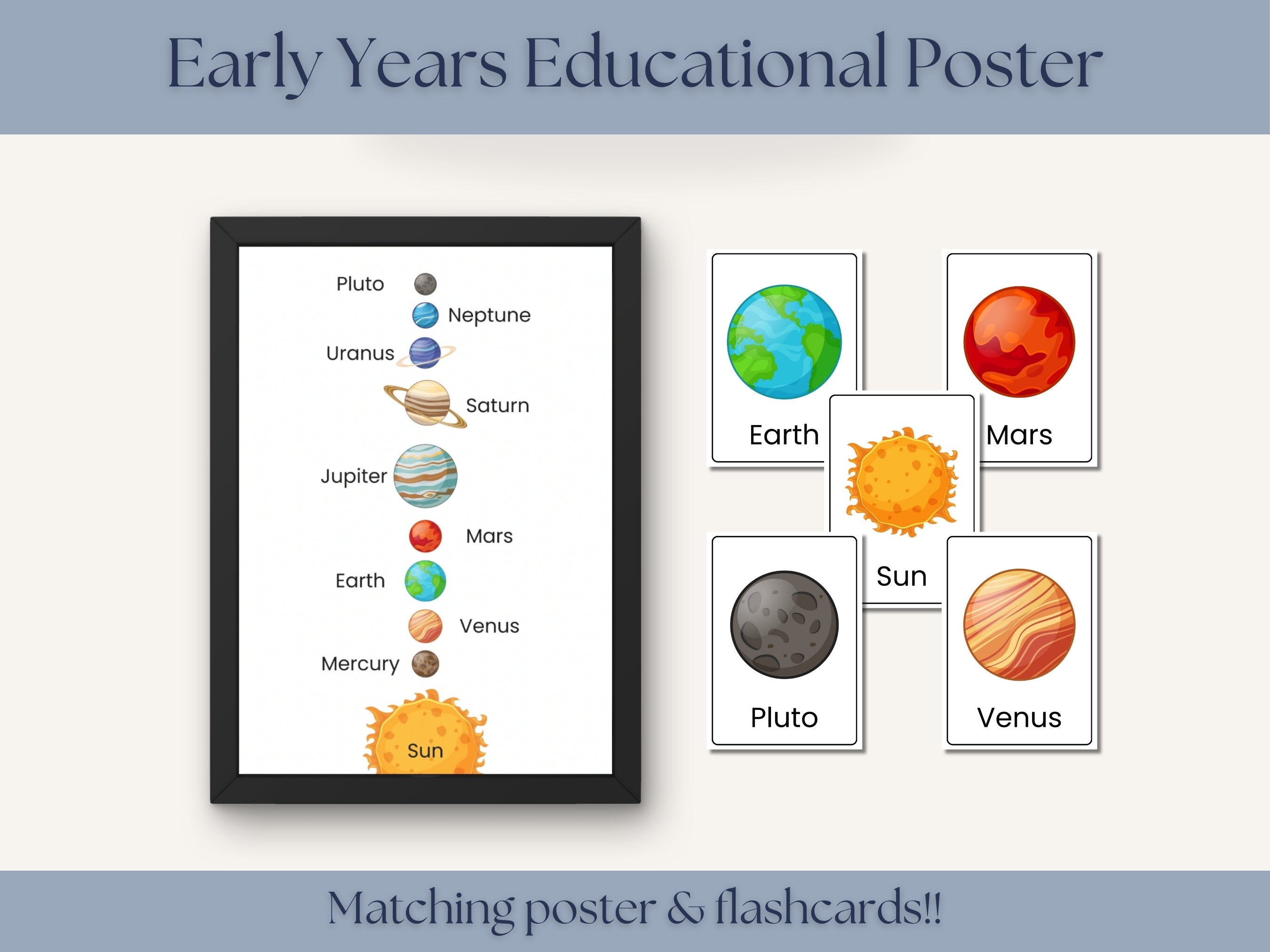 Early Years Educational Poster

Pluto

Neptune

Uranus

Saturn

Jupiter

Mars

Earth

Venus

Mercury

Sun

Earth

Mars

Sun

Pluto

Venus

Matching poster & flashcards!!